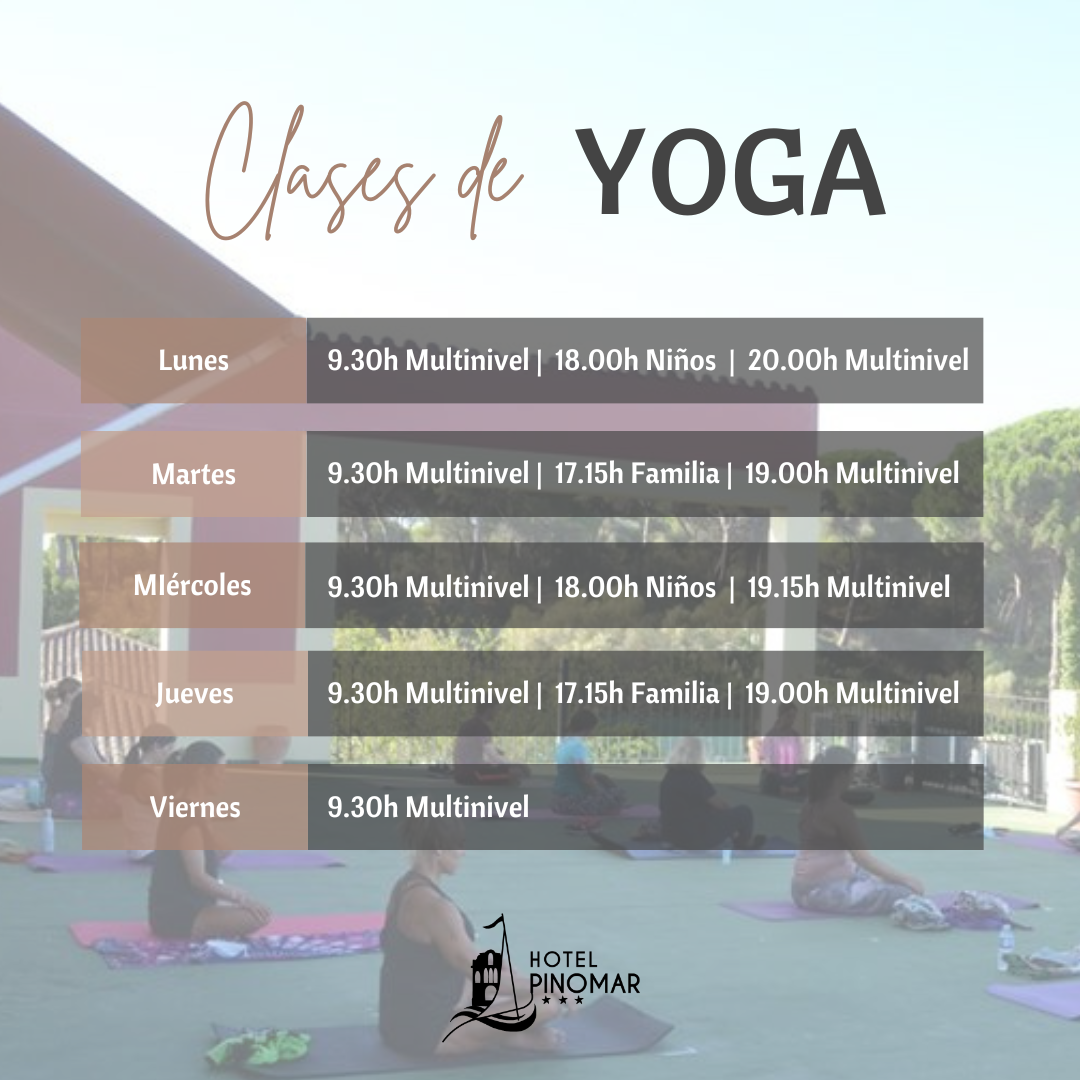 Clases de YOGA

| Lunes | 9.30h Multinivel \| 18.00h Niños \| 20.00h Multinivel |
|---|---|
| Martes | 9.30h Multinivel \| 17.15h Familia \| 19.00h Multinivel |
| MIércoles | 9.30h Multinivel \| 18.00h Niños \| 19.15h Multinivel |
| Jueves | 9.30h Multinivel \| 17.15h Familia \| 19.00h Multinivel |
| Viernes | 9.30h Multinivel |

HOTEL PINOMAR ★★★